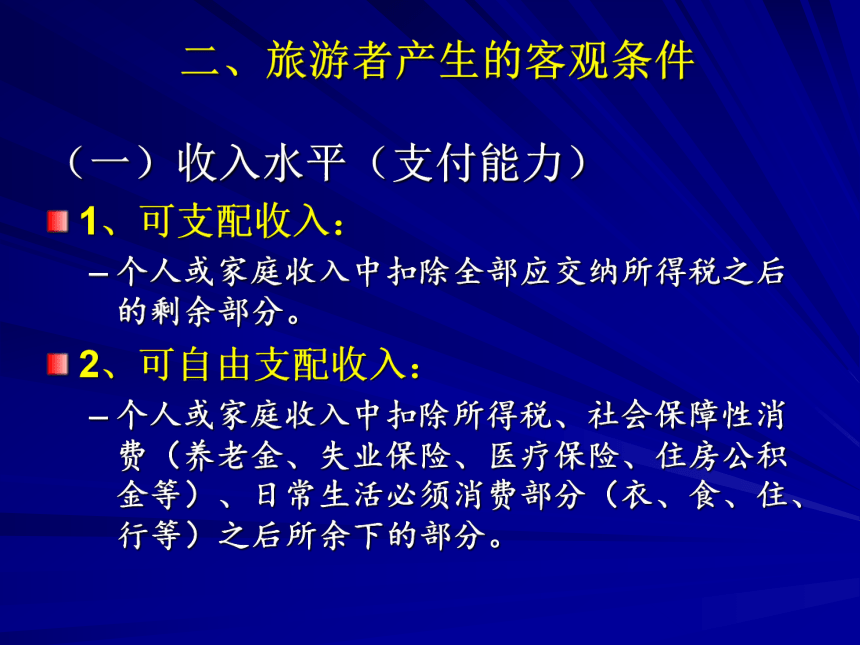 二、旅游者产生的客观条件

（一）收入水平（支付能力）

1、可支配收入：

– 个人或家庭收入中扣除全部应交纳所得税之后的剩余部分。

2、可自由支配收入：

– 个人或家庭收入中扣除所得税、社会保障性消费（养老金、失业保险、医疗保险、住房公积金等）、日常生活必须消费部分（衣、食、住、行等）之后所余下的部分。